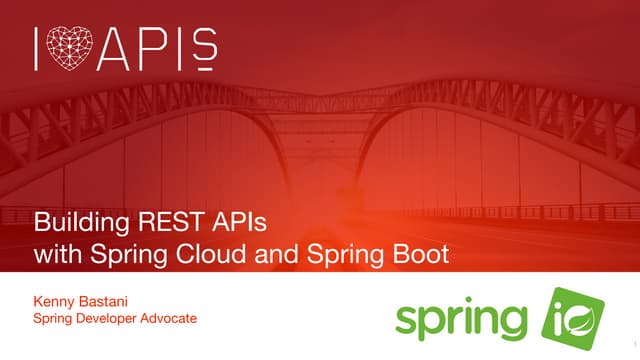 I APIS

Building REST APIs with Spring Cloud and Spring Boot

Kenny Bastani
Spring Developer Advocate

spring io

1